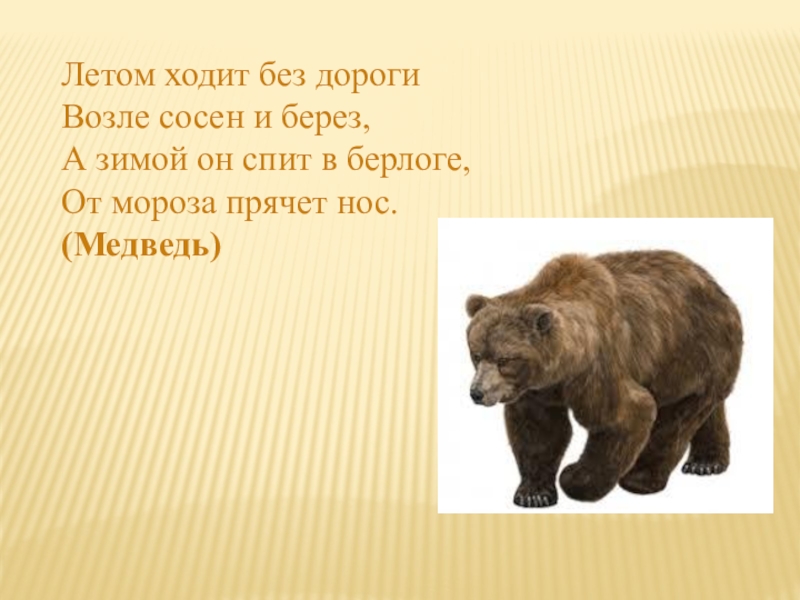 Летом ходит без дороги
Возле сосен и берез,
А зимой он спит в берлоге,
От мороза прячет нос.
(Медведь)